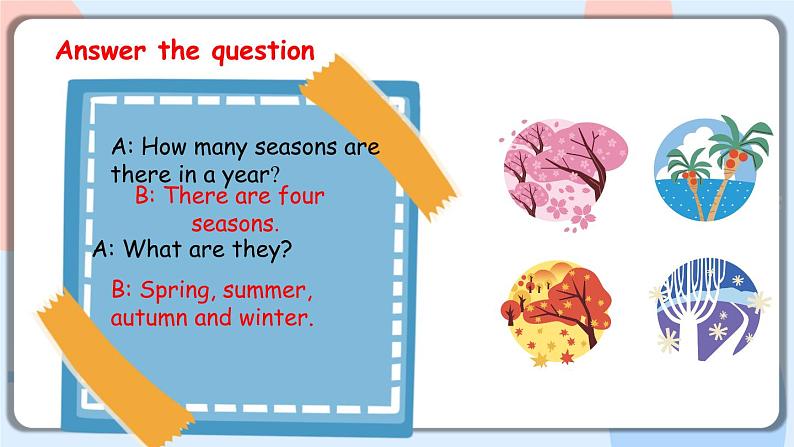 Answer the question

A: How many seasons are there in a year?

B: There are four seasons.

A: What are they?

B: Spring, summer, autumn and winter.